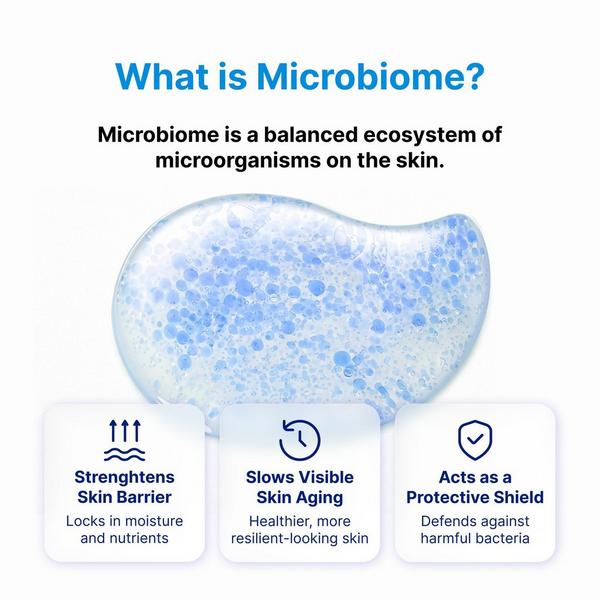 What is Microbiome?

Microbiome is a balanced ecosystem of microorganisms on the skin.

Strenghtens Skin Barrier
Locks in moisture and nutrients

Slows Visible Skin Aging
Healthier, more resilient-looking skin

Acts as a Protective Shield
Defends against harmful bacteria